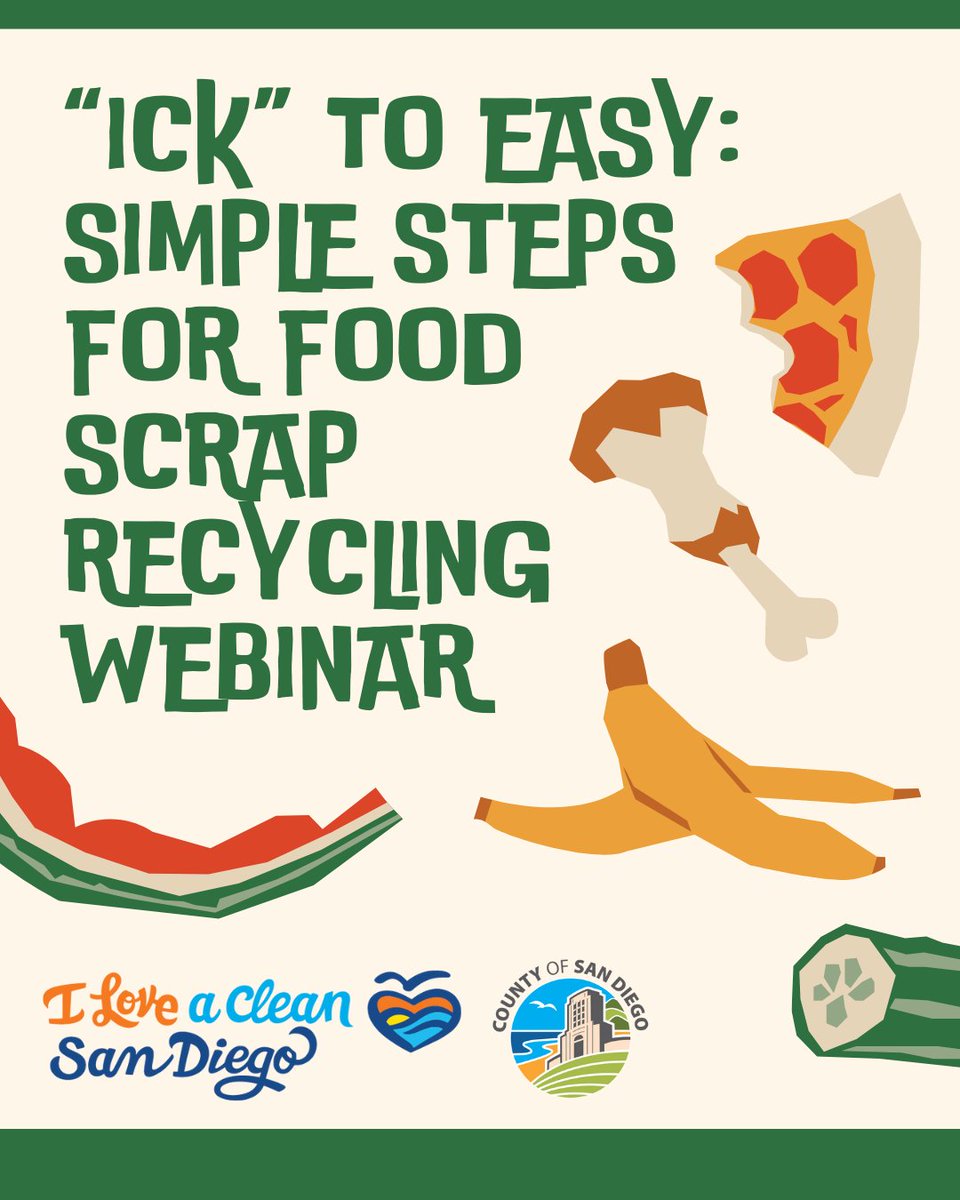 "ICK" TO EASY: SIMPLE STEPS FOR FOOD SCRAP RECYCLING WEBINAR

I Love a Clean San Diego

COUNTY OF SAN DIEGO